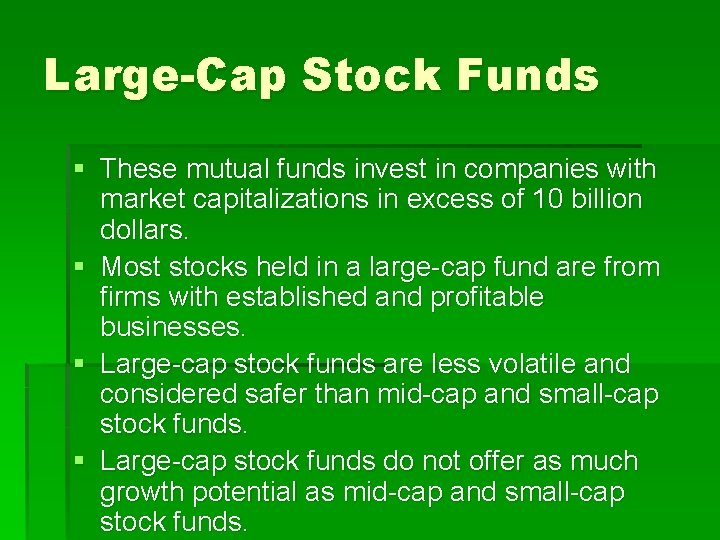 Large-Cap Stock Funds

▪ These mutual funds invest in companies with market capitalizations in excess of 10 billion dollars.

▪ Most stocks held in a large-cap fund are from firms with established and profitable businesses.

▪ Large-cap stock funds are less volatile and considered safer than mid-cap and small-cap stock funds.

▪ Large-cap stock funds do not offer as much growth potential as mid-cap and small-cap stock funds.